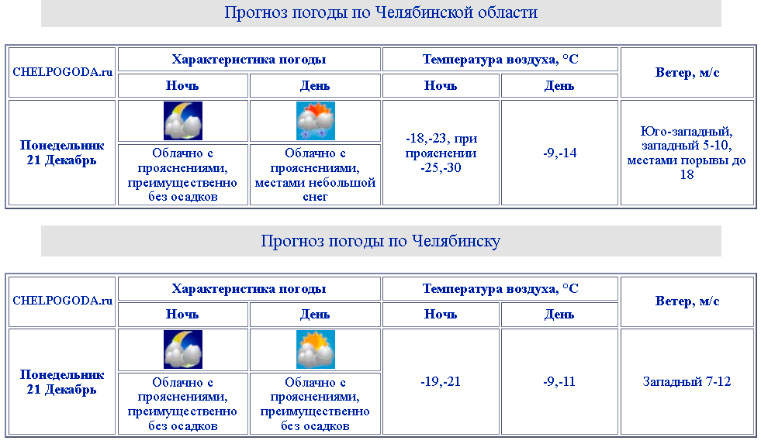 Прогноз погоды по Челябинской области

| CHELPOGODA.ru | Характеристика погоды | | Температура воздуха, °C | | Ветер, м/с |
|---|---|---|---|---|---|
| | Ночь | День | Ночь | День | |
| Понедельник 21 Декабрь | Облачно с прояснениями, преимущественно без осадков | Облачно с прояснениями, местами небольшой снег | -18,-23, при прояснении -25,-30 | -9,-14 | Юго-западный, западный 5-10, местами порывы до 18 |

Прогноз погоды по Челябинску

| CHELPOGODA.ru | Характеристика погоды | | Температура воздуха, °C | | Ветер, м/с |
|---|---|---|---|---|---|
| | Ночь | День | Ночь | День | |
| Понедельник 21 Декабрь | Облачно с прояснениями, преимущественно без осадков | Облачно с прояснениями, преимущественно без осадков | -19,-21 | -9,-11 | Западный 7-12 |